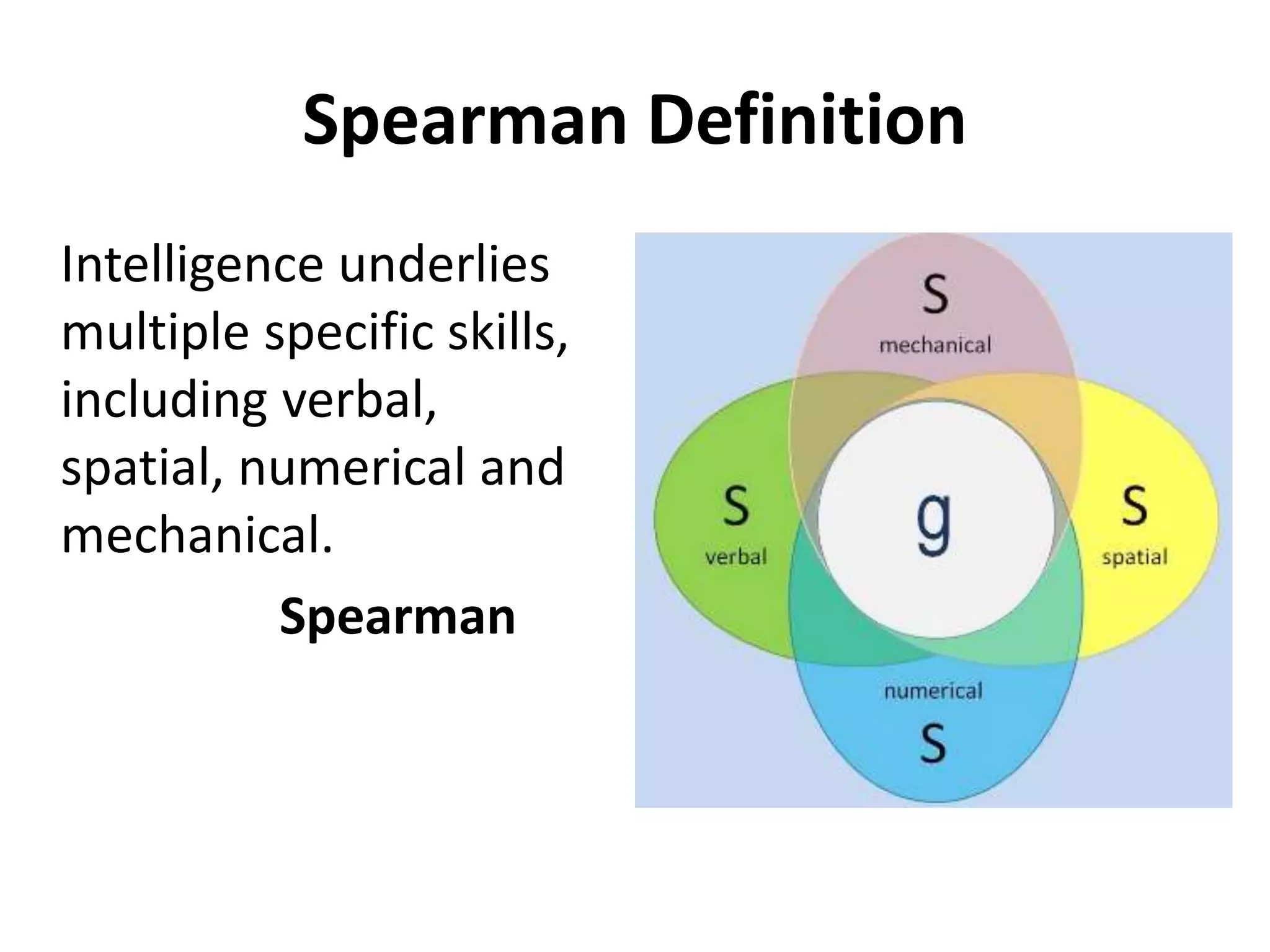 Spearman Definition

Intelligence underlies multiple specific skills, including verbal, spatial, numerical and mechanical.

Spearman

S
mechanical

S
verbal

g

S
spatial

numerical
S